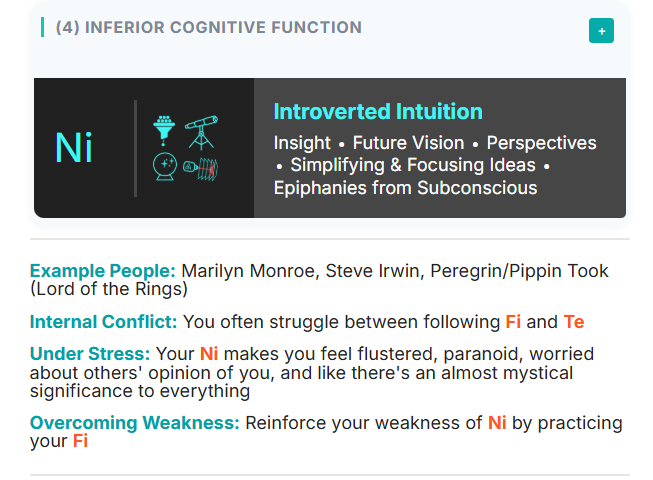 (4) INFERIOR COGNITIVE FUNCTION

+

Ni

Introverted Intuition

Insight • Future Vision • Perspectives • Simplifying & Focusing Ideas • Epiphanies from Subconscious

Example People: Marilyn Monroe, Steve Irwin, Peregrin/Pippin Took (Lord of the Rings)

Internal Conflict: You often struggle between following Fi and Te

Under Stress: Your Ni makes you feel flustered, paranoid, worried about others' opinion of you, and like there's an almost mystical significance to everything

Overcoming Weakness: Reinforce your weakness of Ni by practicing your Fi